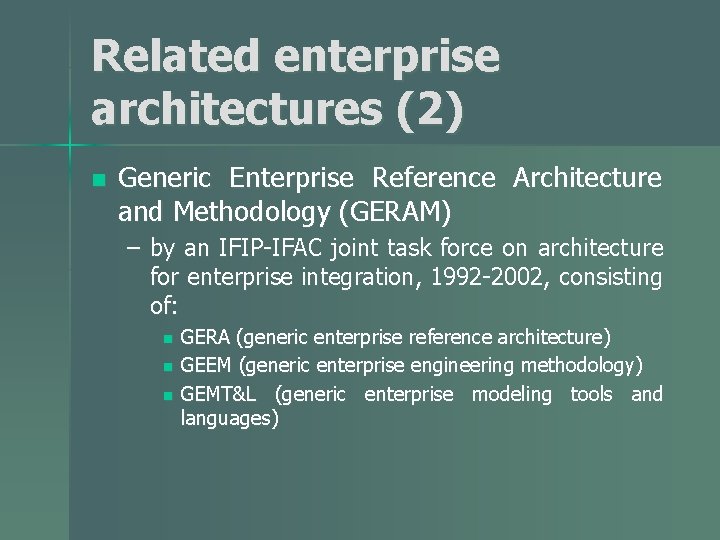 Related enterprise architectures (2)

Generic Enterprise Reference Architecture and Methodology (GERAM)

– by an IFIP-IFAC joint task force on architecture for enterprise integration, 1992-2002, consisting of:

GERA (generic enterprise reference architecture)

GEEM (generic enterprise engineering methodology)

GEMT&L (generic enterprise modeling tools and languages)